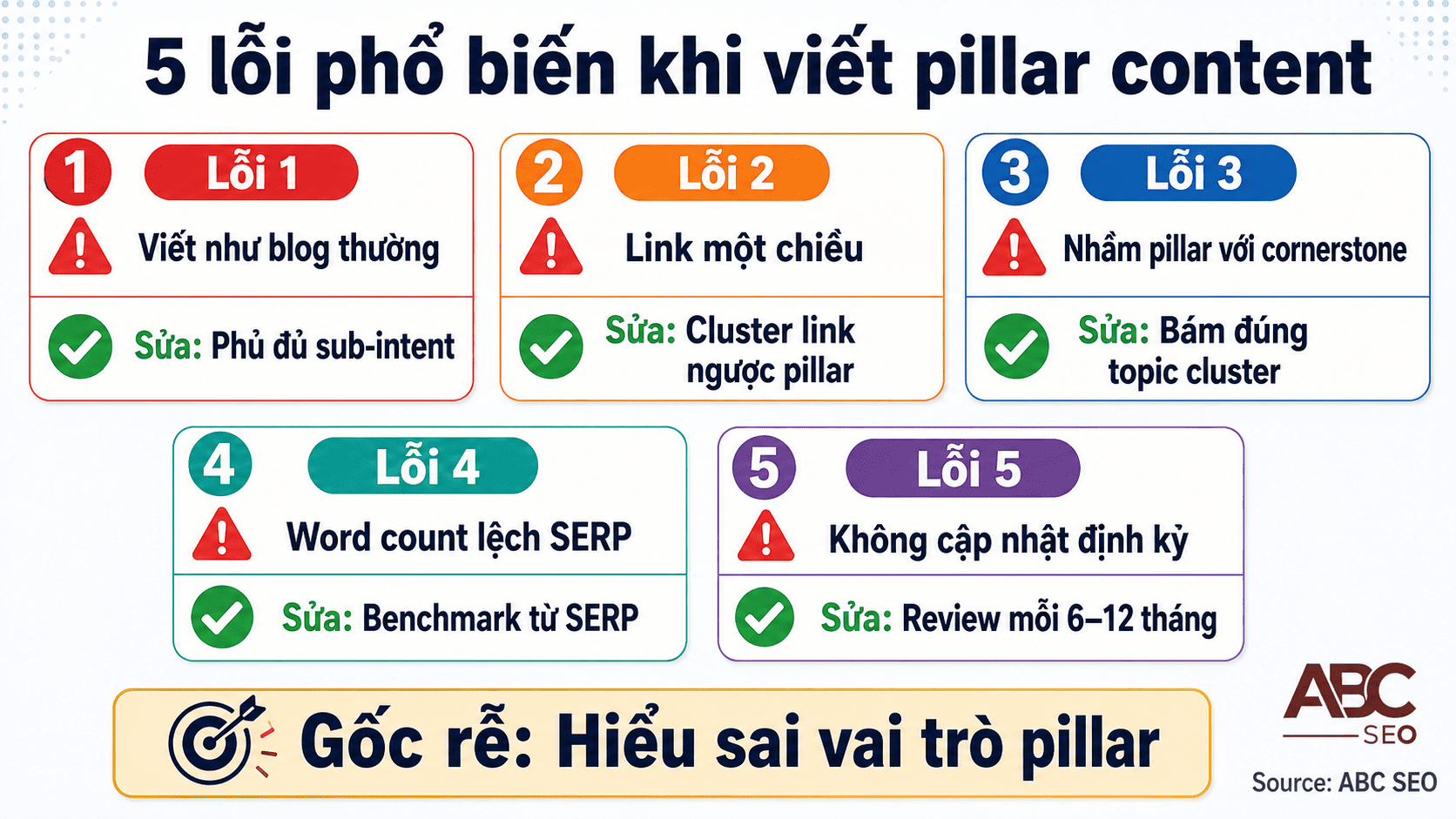 5 lỗi phổ biến khi viết pillar content

1 Lỗi 1
Viết như blog thường
Sửa: Phủ đủ sub-intent

2 Lỗi 2
Link một chiều
Sửa: Cluster link ngược pillar

3 Lỗi 3
Nhầm pillar với cornerstone
Sửa: Bám đúng topic cluster

4 Lỗi 4
Word count lệch SERP
Sửa: Benchmark từ SERP

5 Lỗi 5
Không cập nhật định kỳ
Sửa: Review mỗi 6–12 tháng

Gốc rễ: Hiểu sai vai trò pillar

ABC SEO
Source: ABC SEO